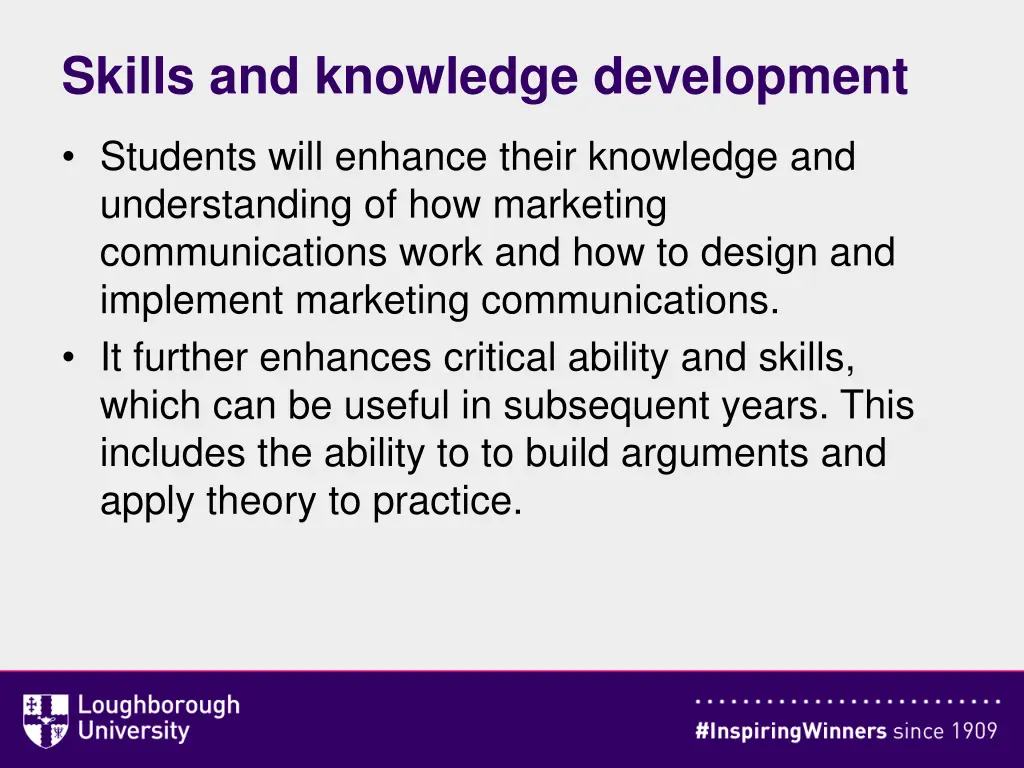 Skills and knowledge development

• Students will enhance their knowledge and understanding of how marketing communications work and how to design and implement marketing communications.
• It further enhances critical ability and skills, which can be useful in subsequent years. This includes the ability to to build arguments and apply theory to practice.

Loughborough University

#InspiringWinners since 1909